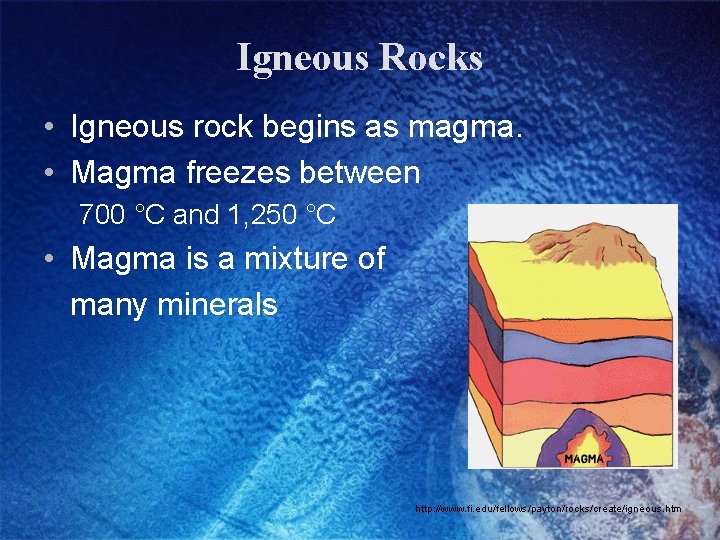 Igneous Rocks

• Igneous rock begins as magma.

• Magma freezes between 700 °C and 1,250 °C

• Magma is a mixture of many minerals

MAGMA

http://www.fi.edu/fellows/payton/rocks/create/igneous.htm